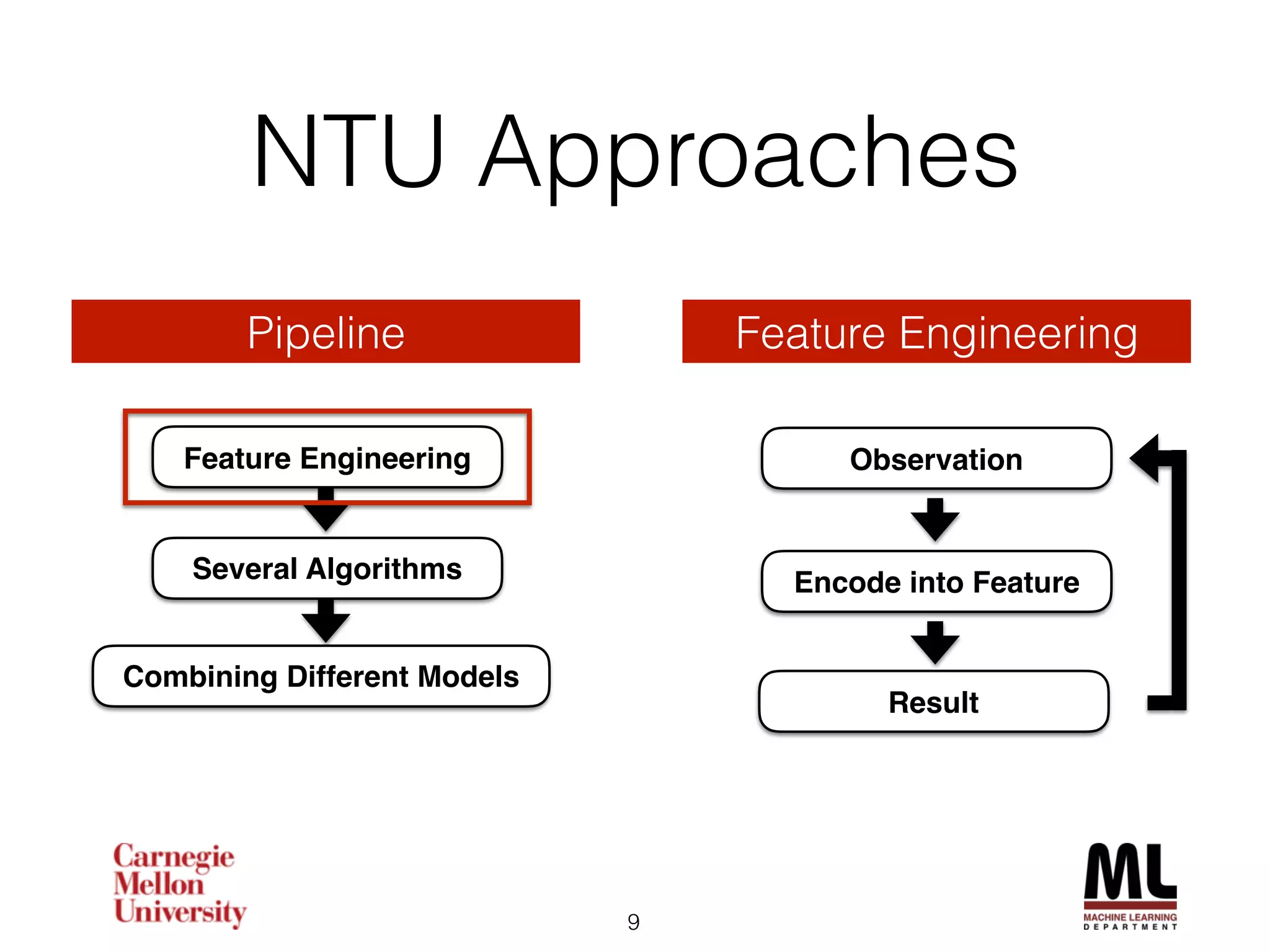 NTU Approaches

Pipeline

Feature Engineering

Several Algorithms

Combining Different Models

Feature Engineering

Observation

Encode into Feature

Result

Carnegie Mellon University

9

ML
MACHINE LEARNING
DEPARTMENT